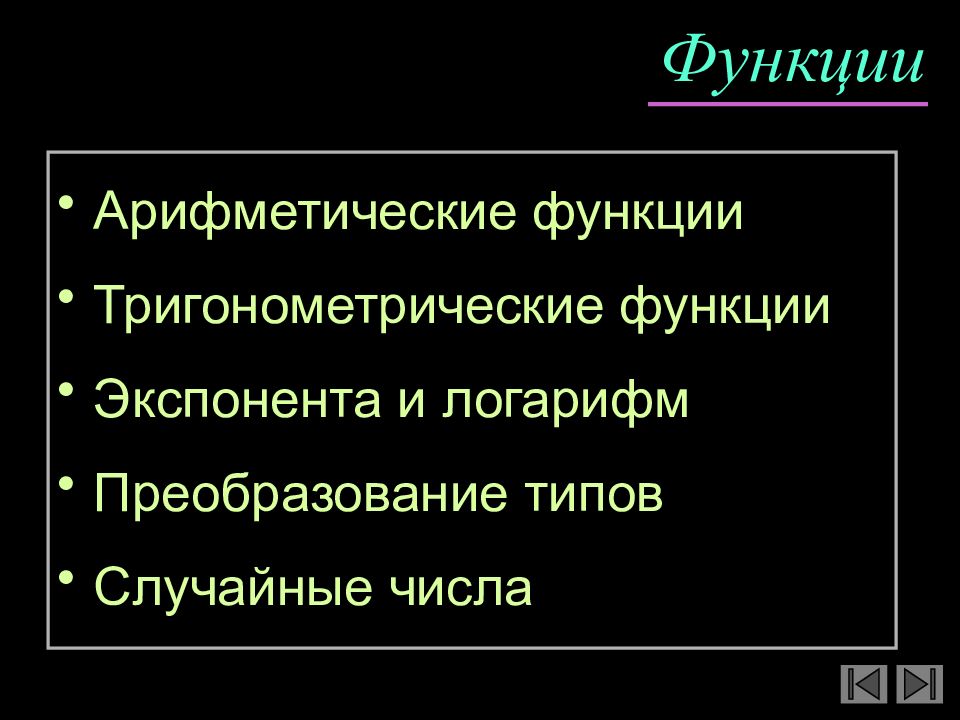 Функции

• Арифметические функции
• Тригонометрические функции
• Экспонента и логарифм
• Преобразование типов
• Случайные числа